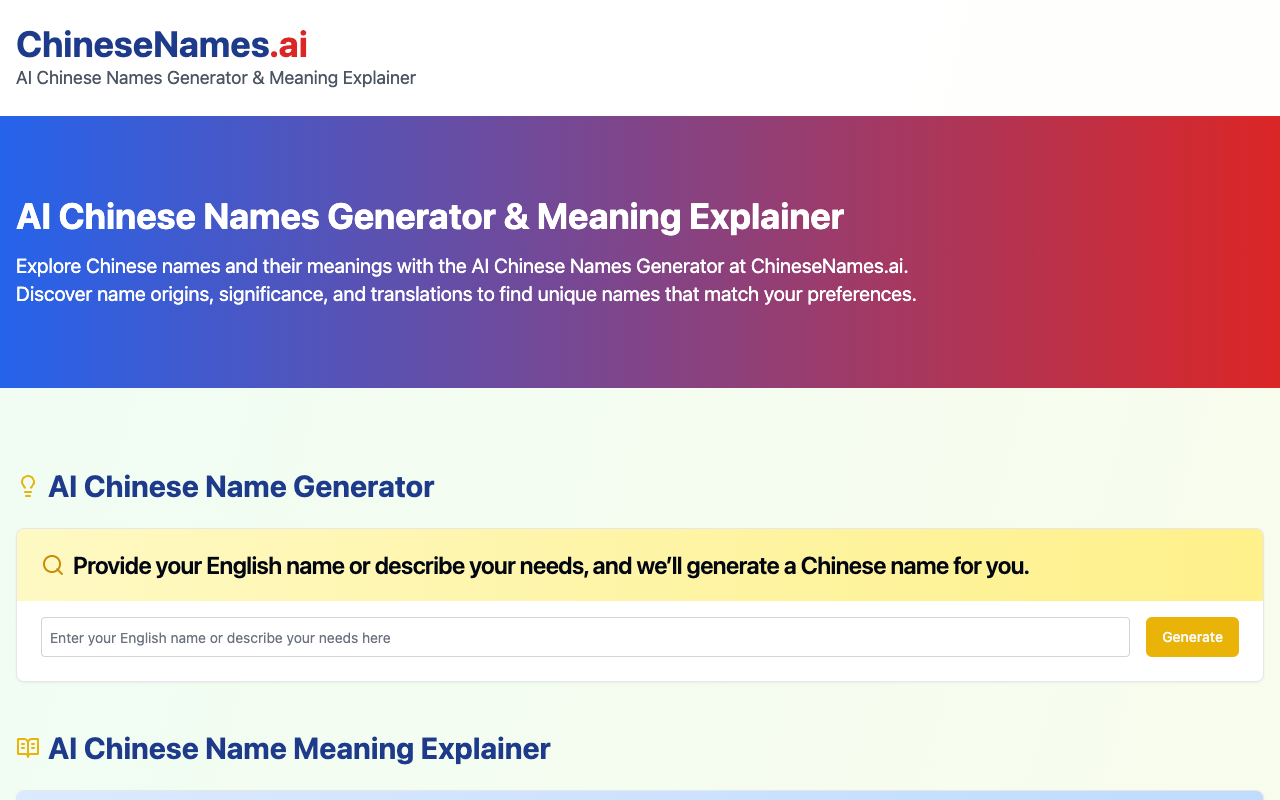 ChineseNames.ai
AI Chinese Names Generator & Meaning Explainer

AI Chinese Names Generator & Meaning Explainer

Explore Chinese names and their meanings with the AI Chinese Names Generator at ChineseNames.ai. Discover name origins, significance, and translations to find unique names that match your preferences.

AI Chinese Name Generator

Provide your English name or describe your needs, and we'll generate a Chinese name for you.

Enter your English name or describe your needs here

Generate

AI Chinese Name Meaning Explainer